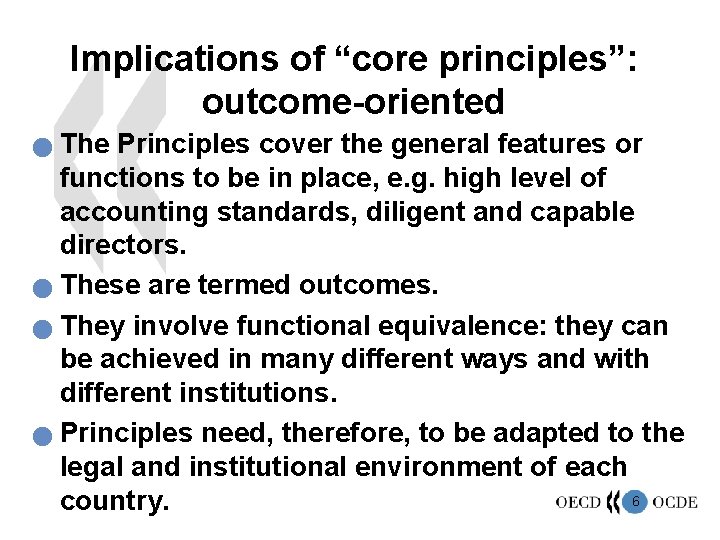 Implications of “core principles”: outcome-oriented

The Principles cover the general features or functions to be in place, e.g. high level of accounting standards, diligent and capable directors.

These are termed outcomes.

They involve functional equivalence: they can be achieved in many different ways and with different institutions.

Principles need, therefore, to be adapted to the legal and institutional environment of each country.

OECD 6 OCDE